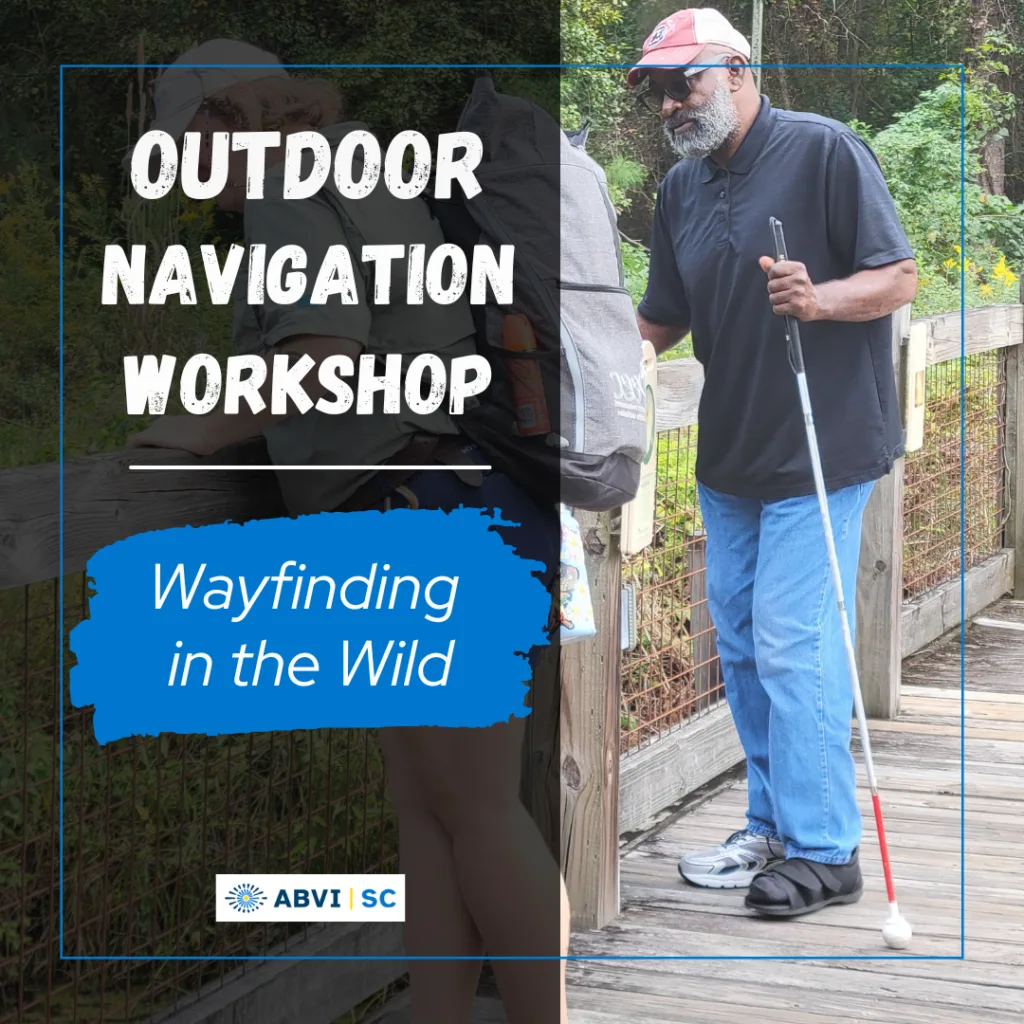 OUTDOOR NAVIGATION WORKSHOP

Wayfinding in the Wild

ABVI | SC